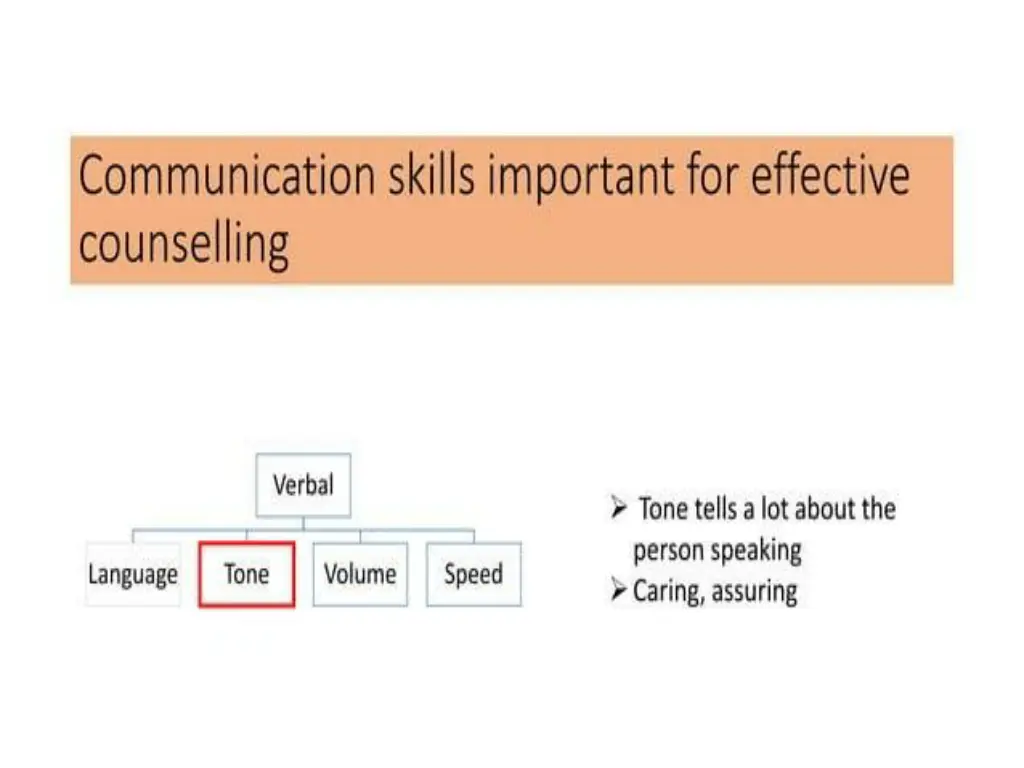 Communication skills important for effective counselling

Verbal

Language

Tone

Volume

Speed

➢ Tone tells a lot about the person speaking
➢ Caring, assuring